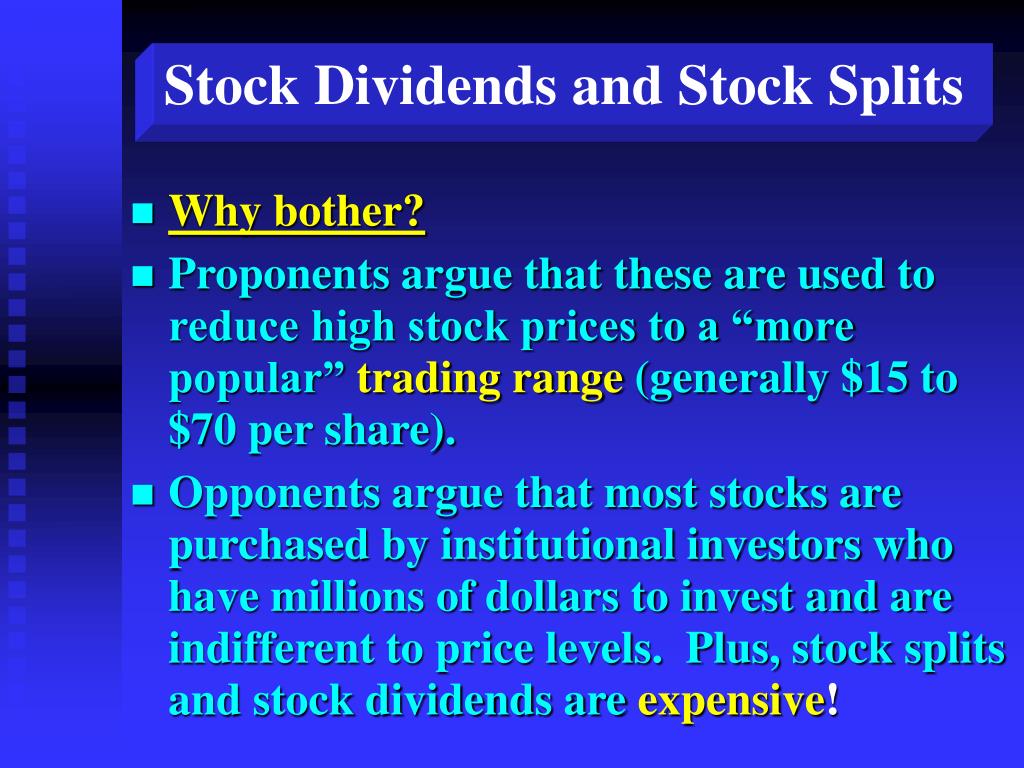 Stock Dividends and Stock Splits

- Why bother?
- Proponents argue that these are used to reduce high stock prices to a “more popular” trading range (generally \$15 to \$70 per share).
- Opponents argue that most stocks are purchased by institutional investors who have millions of dollars to invest and are indifferent to price levels. Plus, stock splits and stock dividends are expensive!